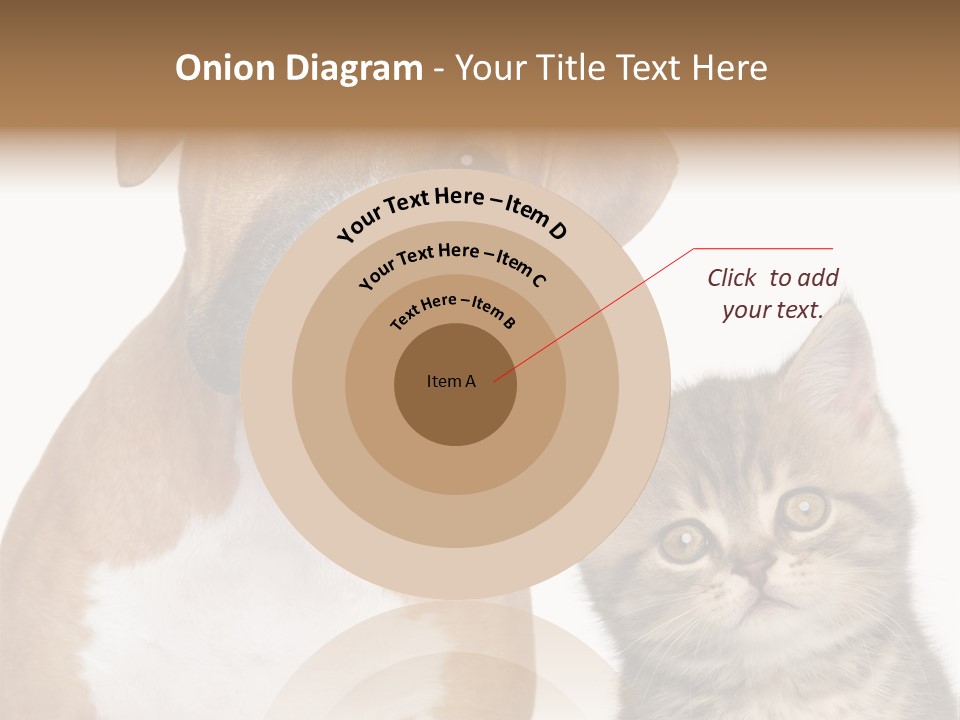 Onion Diagram - Your Title Text Here

Your Text Here – Item D

Your Text Here – Item C

Text Here – Item B

Item A

Click to add your text.